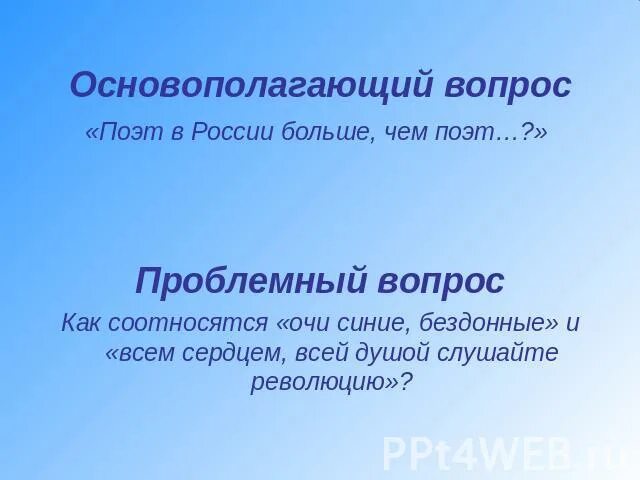 Основополагающий вопрос

«Поэт в России больше, чем поэт…?»

Проблемный вопрос

Как соотносятся «очи синие, бездонные» и «всем сердцем, всей душой слушайте революцию»?

PPt4WEB.ru